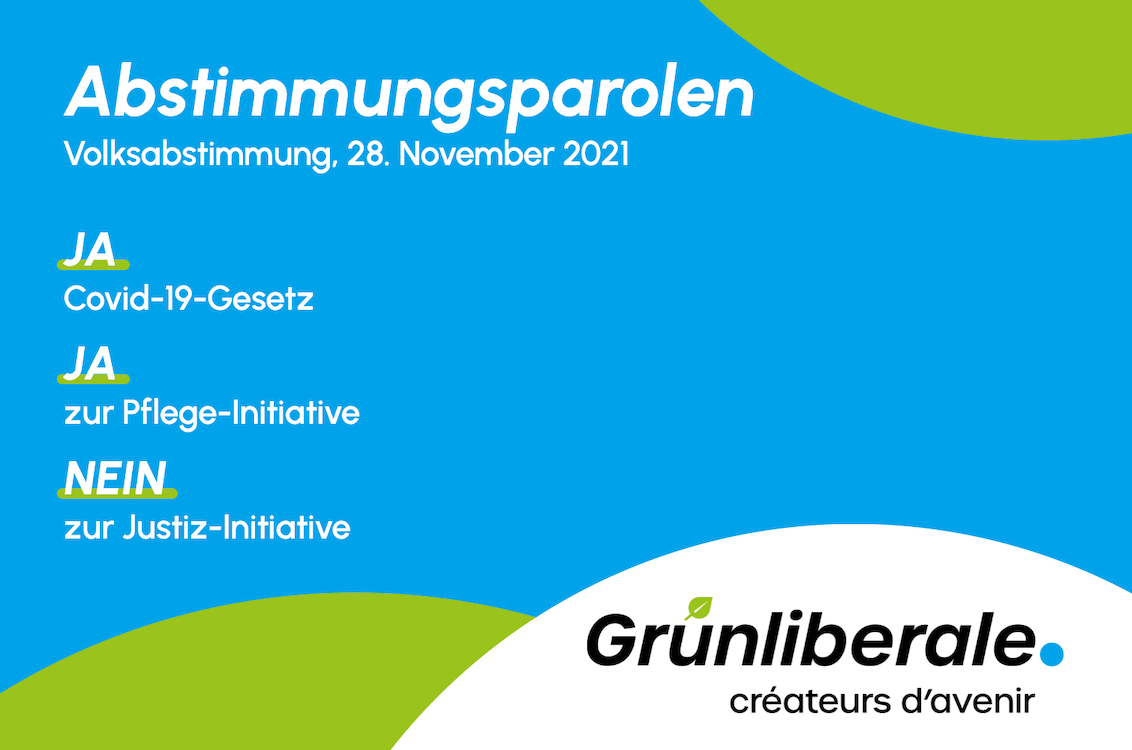 Abstimmungsparolen
Volksabstimmung, 28. November 2021

JA
Covid-19-Gesetz

JA
zur Pflege-Initiative

NEIN
zur Justiz-Initiative

Grünliberale.
créateurs d'avenir